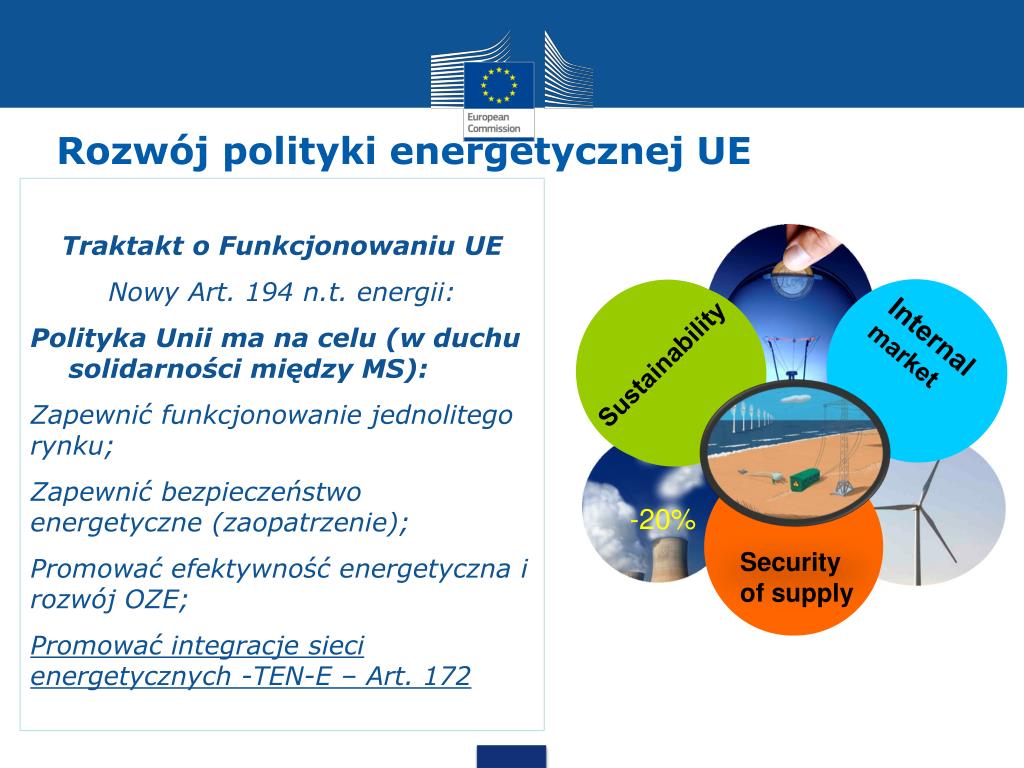 European Commission

Rozwój polityki energetycznej UE

Traktakt o Funkcjonowaniu UE

Nowy Art. 194 n.t. energii:

Polityka Unii ma na celu (w duchu solidarności między MS):

Zapewnić funkcjonowanie jednolitego rynku;

Zapewnić bezpieczeństwo energetyczne (zaopatrzenie);

Promować efektywność energetyczna i rozwój OZE;

Promować integracje sieci energetycznych -TEN-E – Art. 172

Sustainability

Internal market

-20%

Security of supply